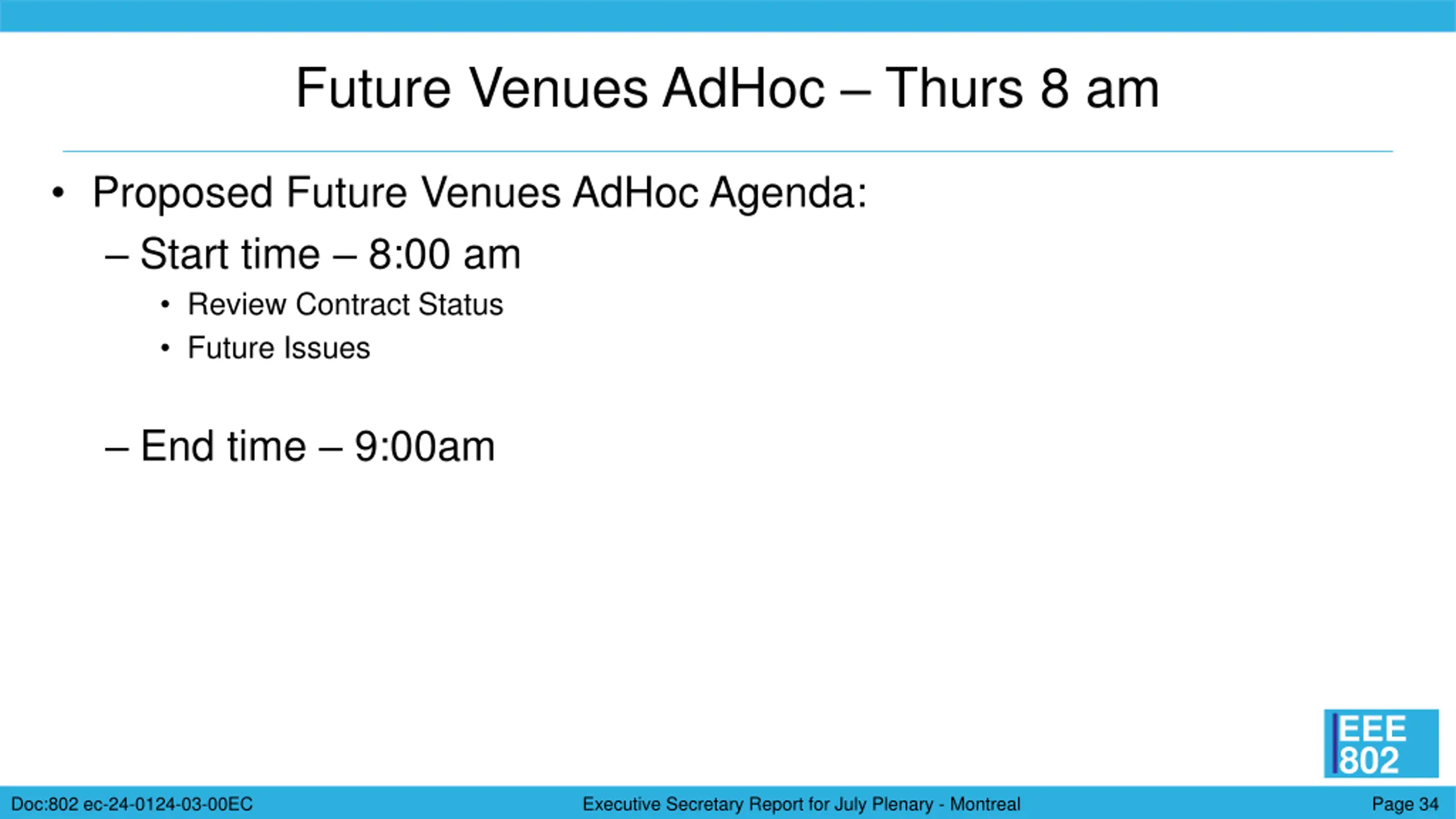 Future Venues AdHoc – Thurs 8 am

• Proposed Future Venues AdHoc Agenda:
– Start time – 8:00 am
• Review Contract Status
• Future Issues

– End time – 9:00am

IEEE 802

Doc:802 ec-24-0124-03-00EC

Executive Secretary Report for July Plenary - Montreal

Page 34